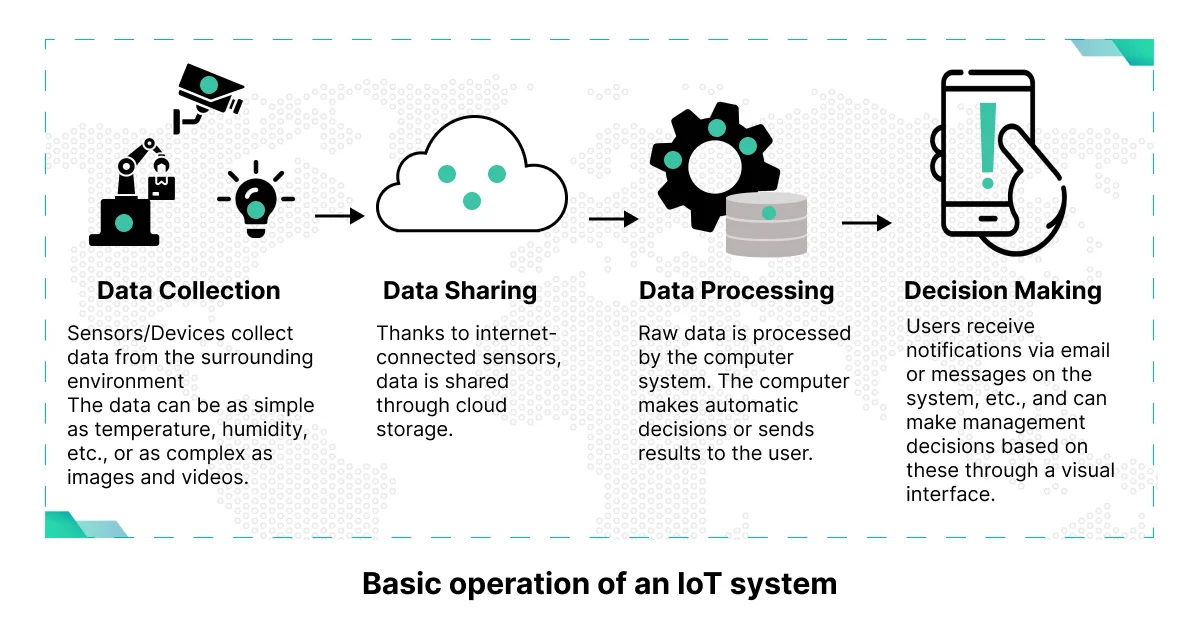 Data Collection

Sensors/Devices collect data from the surrounding environment
The data can be as simple as temperature, humidity, etc., or as complex as images and videos.

Data Sharing

Thanks to internet-connected sensors, data is shared through cloud storage.

Data Processing

Raw data is processed by the computer system. The computer makes automatic decisions or sends results to the user.

Decision Making

Users receive notifications via email or messages on the system, etc., and can make management decisions based on these through a visual interface.

Basic operation of an IoT system